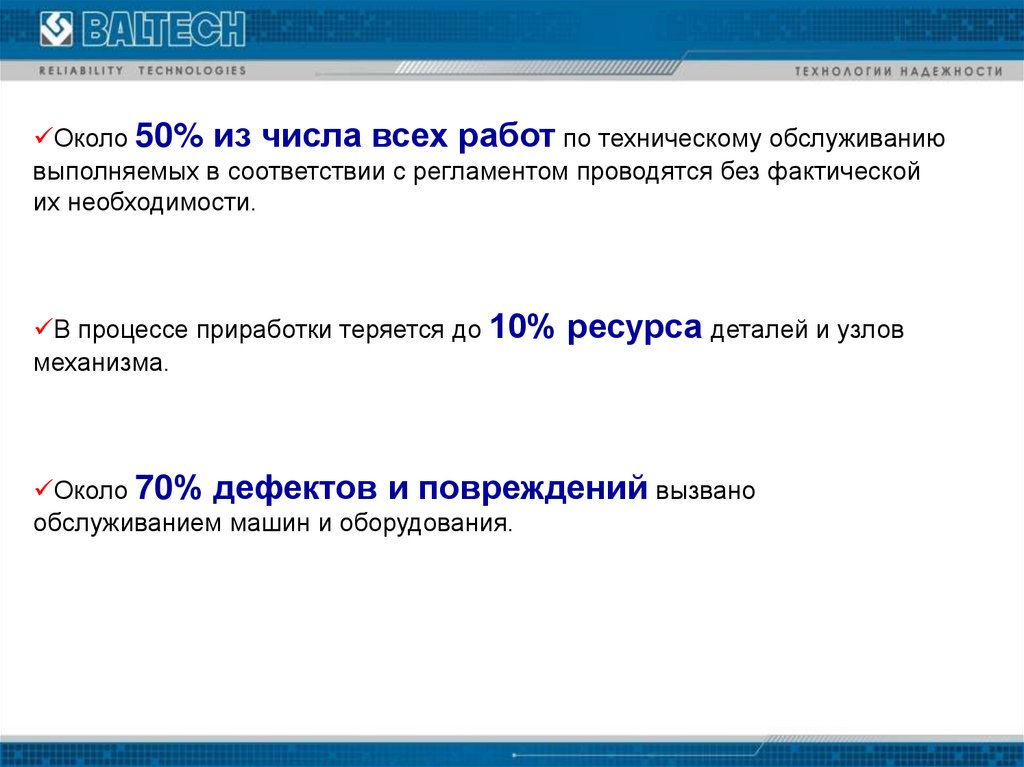 BALTECH
RELIABILITY TECHNOLOGIES
ТЕХНОЛОГИИ НАДЕЖНОСТИ

✓Около 50% из числа всех работ по техническому обслуживанию выполняемых в соответствии с регламентом проводятся без фактической их необходимости.

✓В процессе приработки теряется до 10% ресурса деталей и узлов механизма.

✓Около 70% дефектов и повреждений вызвано обслуживанием машин и оборудования.